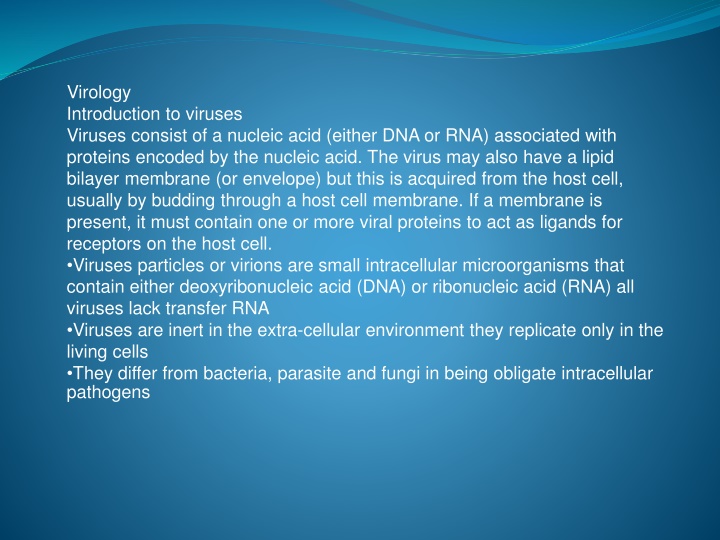 Virology
Introduction to viruses
Viruses consist of a nucleic acid (either DNA or RNA) associated with proteins encoded by the nucleic acid. The virus may also have a lipid bilayer membrane (or envelope) but this is acquired from the host cell, usually by budding through a host cell membrane. If a membrane is present, it must contain one or more viral proteins to act as ligands for receptors on the host cell.
•Viruses particles or virions are small intracellular microorganisms that contain either deoxyribonucleic acid (DNA) or ribonucleic acid (RNA) all viruses lack transfer RNA
•Viruses are inert in the extra-cellular environment they replicate only in the living cells
•They differ from bacteria, parasite and fungi in being obligate intracellular pathogens